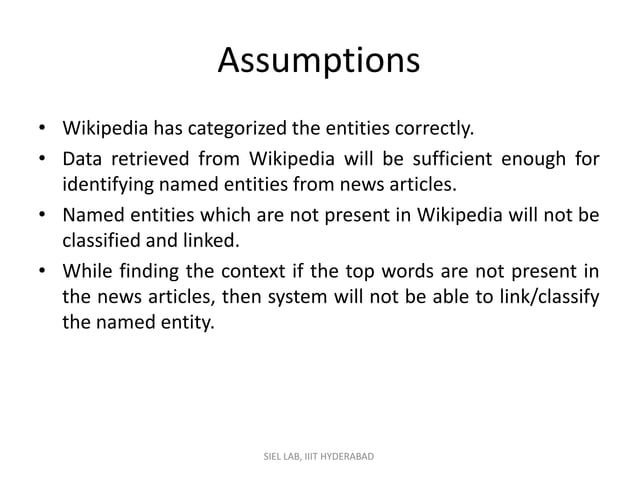 Assumptions

• Wikipedia has categorized the entities correctly.
• Data retrieved from Wikipedia will be sufficient enough for identifying named entities from news articles.
• Named entities which are not present in Wikipedia will not be classified and linked.
• While finding the context if the top words are not present in the news articles, then system will not be able to link/classify the named entity.

SIEL LAB, IIIT HYDERABAD